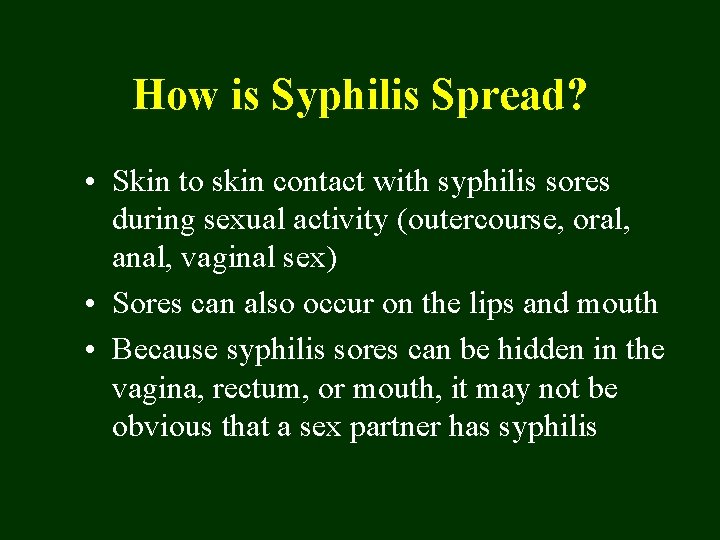 How is Syphilis Spread?

• Skin to skin contact with syphilis sores during sexual activity (outercourse, oral, anal, vaginal sex)
• Sores can also occur on the lips and mouth
• Because syphilis sores can be hidden in the vagina, rectum, or mouth, it may not be obvious that a sex partner has syphilis